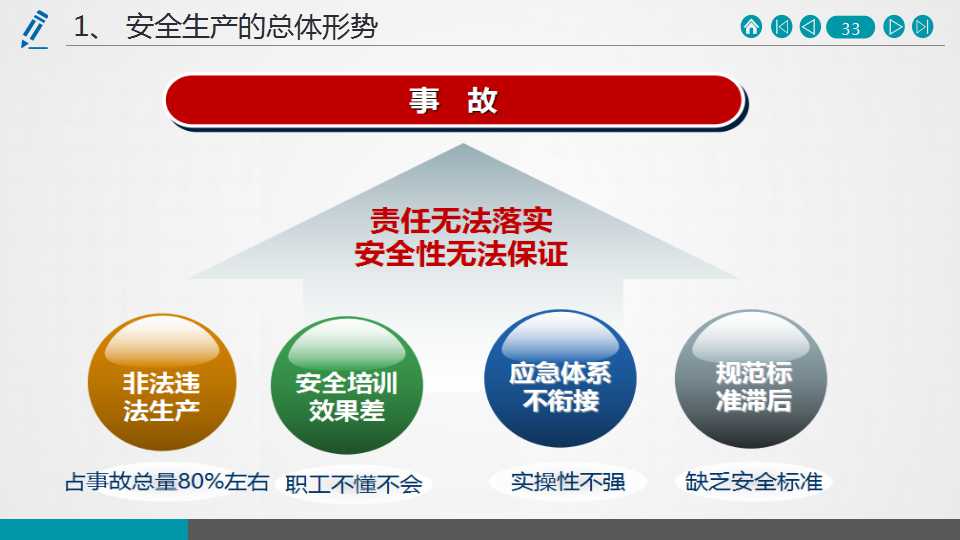 1、 安全生产的总体形势

33

事 故

责任无法落实
安全性无法保证

非法违法生产

安全培训效果差

应急体系不衔接

规范标准滞后

占事故总量80%左右

职工不懂不会

实操性不强

缺乏安全标准